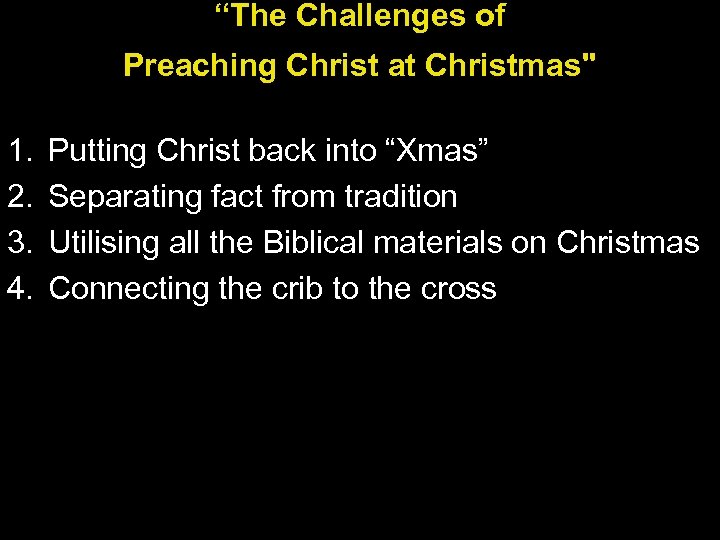 “The Challenges of
Preaching Christ at Christmas"

1. Putting Christ back into “Xmas”
2. Separating fact from tradition
3. Utilising all the Biblical materials on Christmas
4. Connecting the crib to the cross